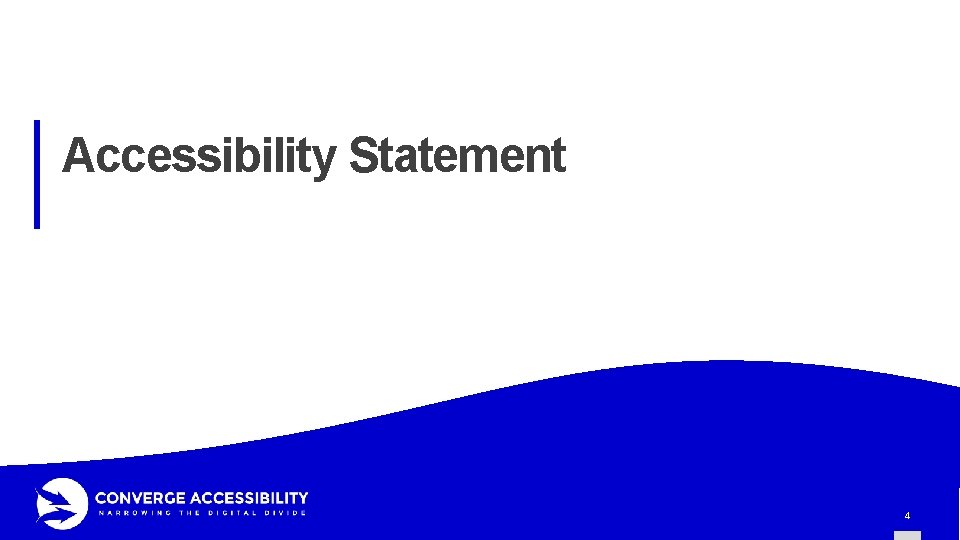 Accessibility Statement

CONVERGE ACCESSIBILITY
NARROWING THE DIGITAL DIVIDE

4